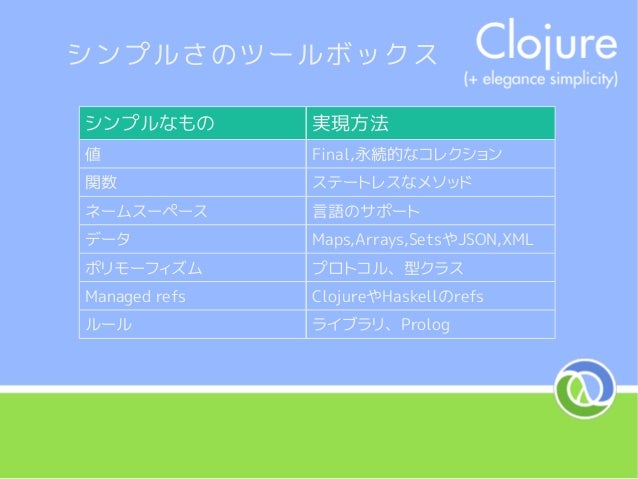 シンプルさのツールボックス

Clojure
(+ elegance simplicity)

| シンプルなもの | 実現方法 |
|---|---|
| 値 | Final,永続的なコレクション |
| 関数 | ステートレスなメソッド |
| ネームスーペース | 言語のサポート |
| データ | Maps,Arrays,SetsやJSON,XML |
| ポリモーフィズム | プロトコル、型クラス |
| Managed refs | ClojureやHaskellのrefs |
| ルール | ライブラリ、Prolog |